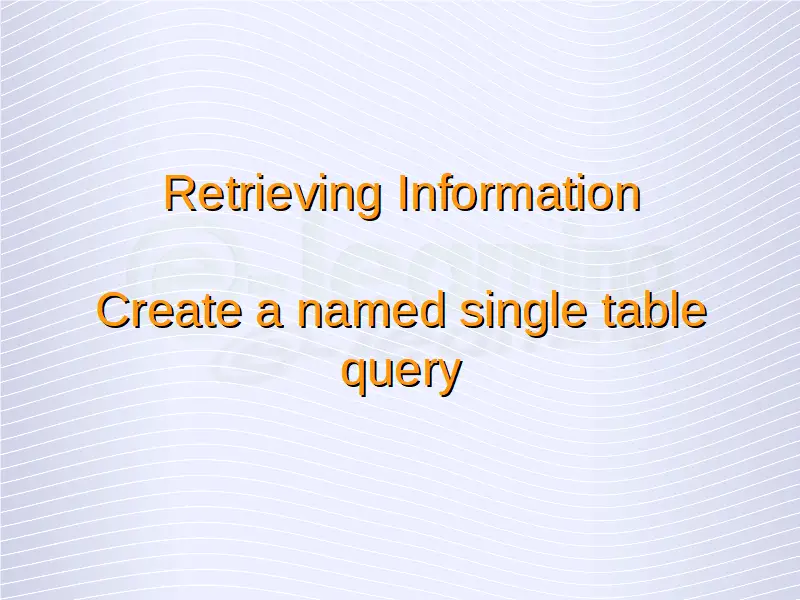 Retrieving Information

Create a named single table query